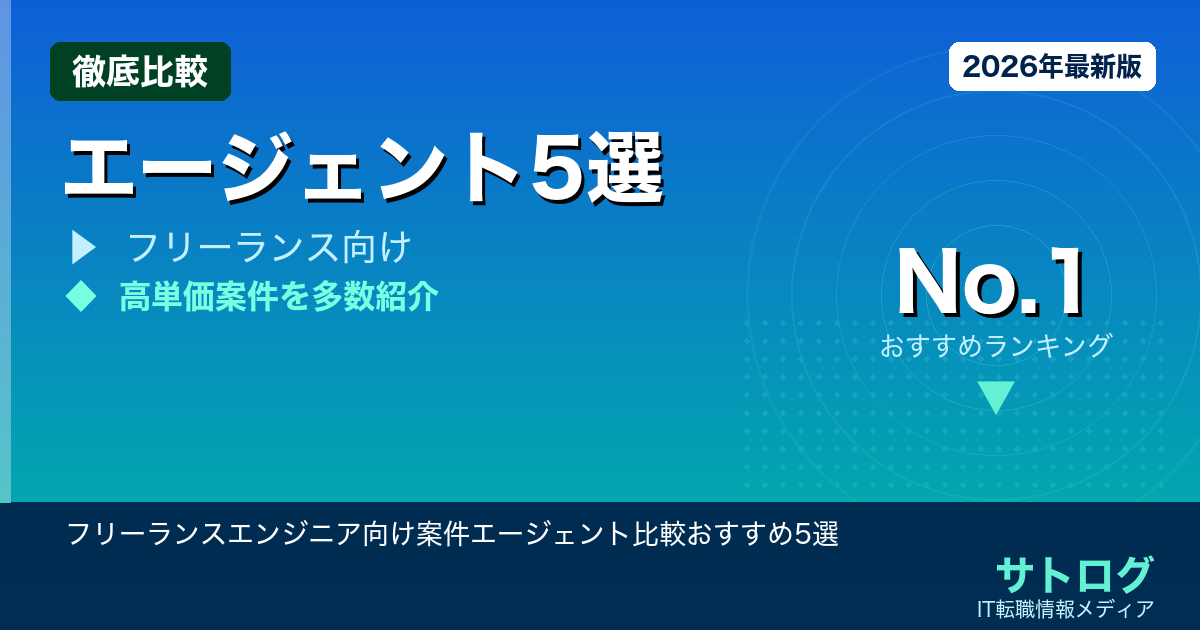 徹底比較

2026年最新版

エージェント5選

フリーランス向け

高単価案件を多数紹介

No.1
おすすめランキング

フリーランスエンジニア向け案件エージェント比較おすすめ5選

サトログ
IT転職情報メディア